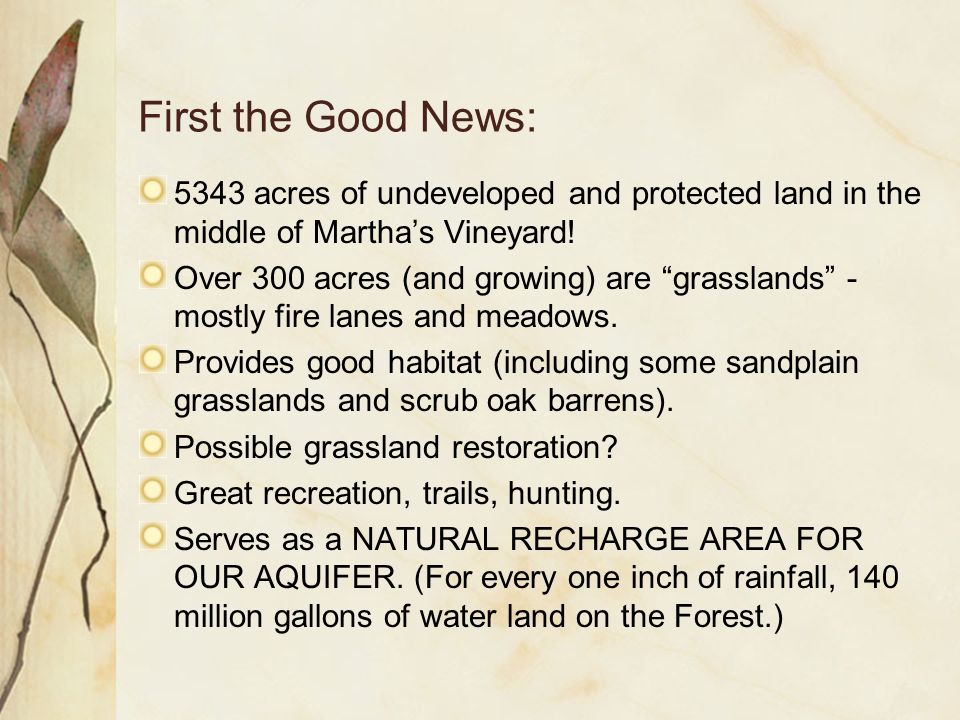 First the Good News:

5343 acres of undeveloped and protected land in the middle of Martha’s Vineyard!

Over 300 acres (and growing) are “grasslands” - mostly fire lanes and meadows.

Provides good habitat (including some sandplain grasslands and scrub oak barrens).

Possible grassland restoration?

Great recreation, trails, hunting.

Serves as a NATURAL RECHARGE AREA FOR OUR AQUIFER. (For every one inch of rainfall, 140 million gallons of water land on the Forest.)